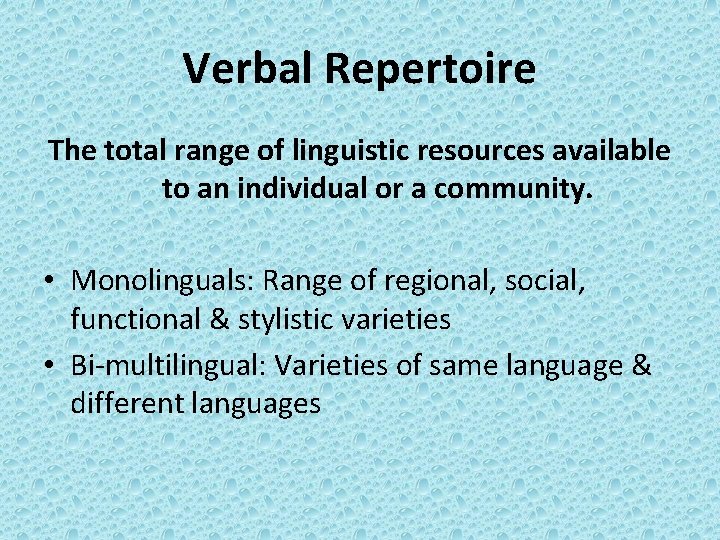 Verbal Repertoire

The total range of linguistic resources available to an individual or a community.

• Monolinguals: Range of regional, social, functional & stylistic varieties
• Bi-multilingual: Varieties of same language & different languages